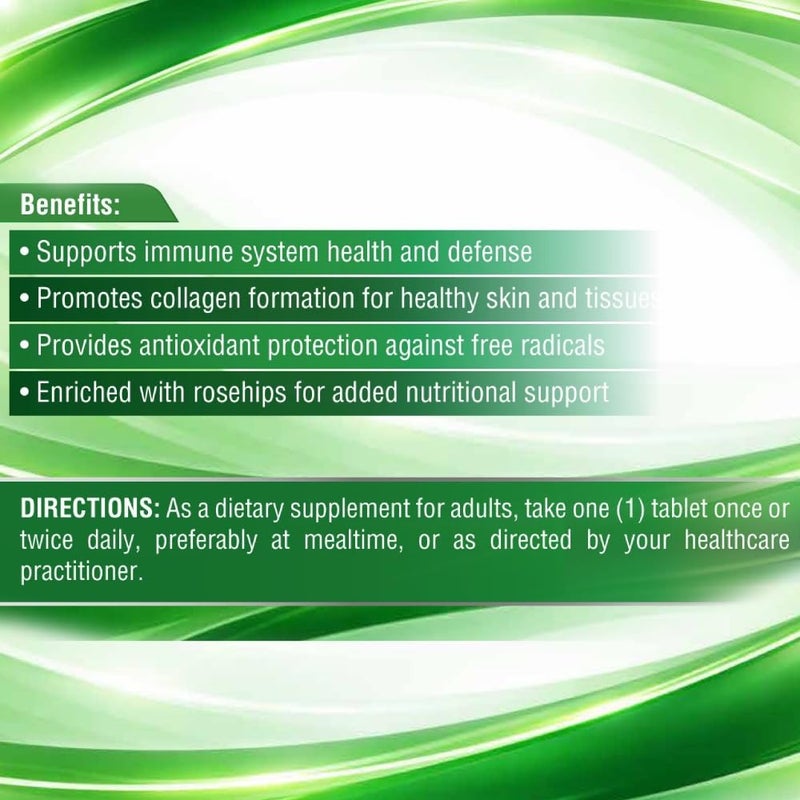 Benefits:

• Supports immune system health and defense
• Promotes collagen formation for healthy skin and tissues
• Provides antioxidant protection against free radicals
• Enriched with rosehips for added nutritional support

DIRECTIONS: As a dietary supplement for adults, take one (1) tablet once or twice daily, preferably at mealtime, or as directed by your healthcare practitioner.